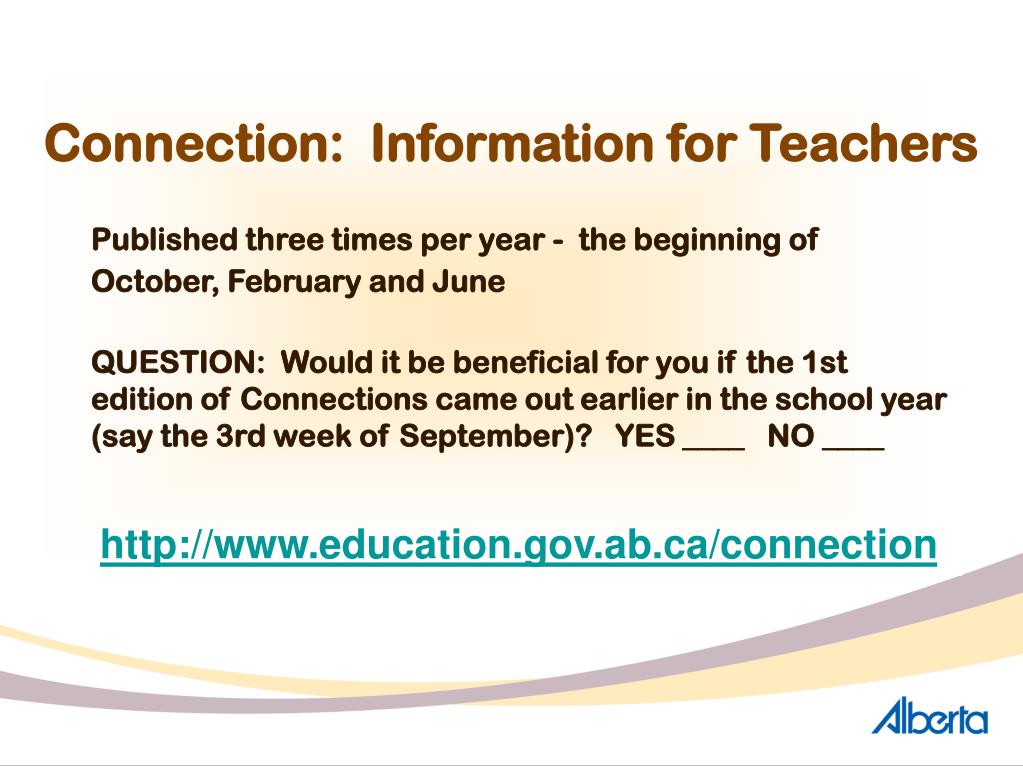 Connection: Information for Teachers

Published three times per year - the beginning of October, February and June

QUESTION: Would it be beneficial for you if the 1st edition of Connections came out earlier in the school year (say the 3rd week of September)? YES ____ NO ____

http://www.education.gov.ab.ca/connection

Alberta